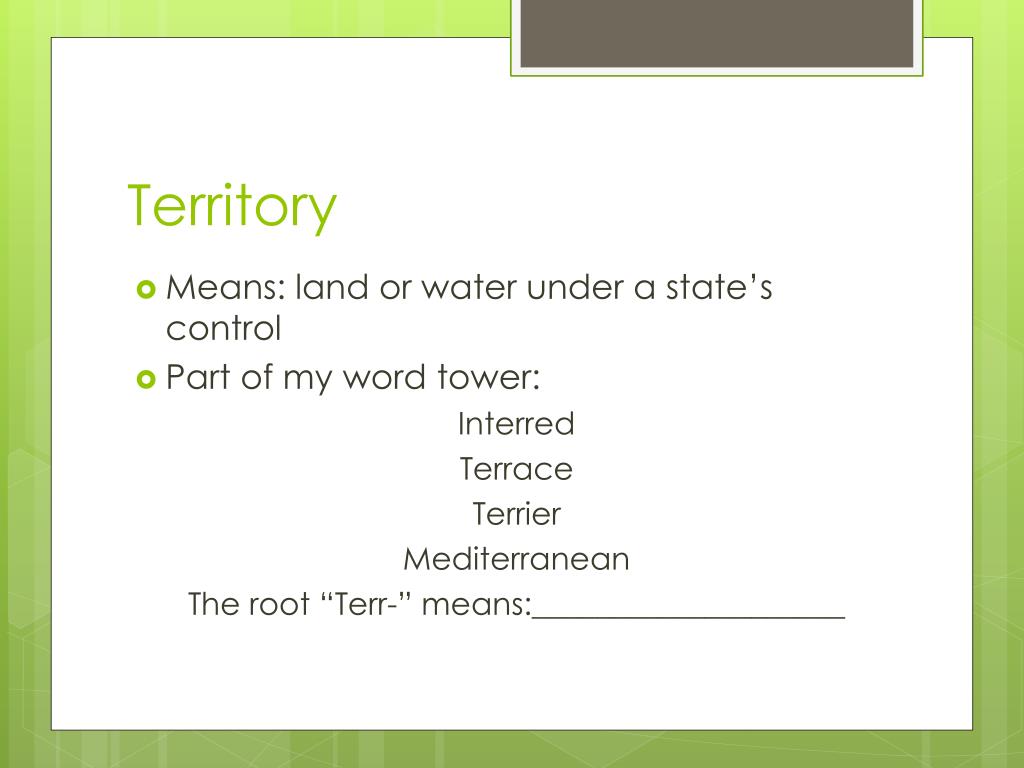 Territory

Means: land or water under a state’s control

Part of my word tower:

Interred

Terrace

Terrier

Mediterranean

The root “Terr-” means:____________________